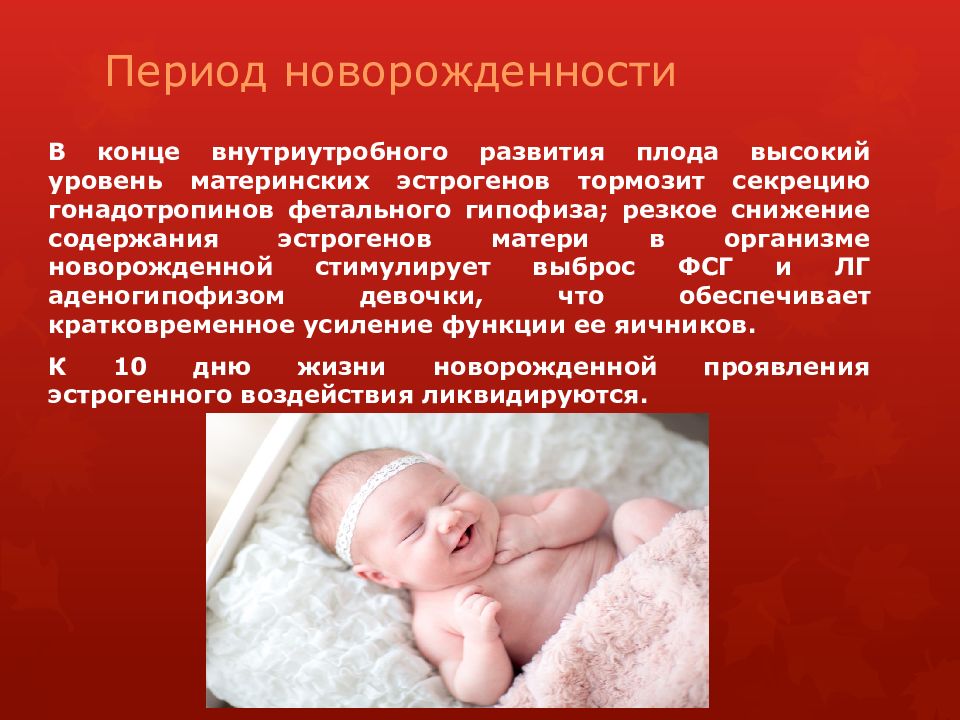 Период новорожденности

В конце внутриутробного развития плода высокий уровень материнских эстрогенов тормозит секрецию гонадотропинов фетального гипофиза; резкое снижение содержания эстрогенов матери в организме новорожденной стимулирует выброс ФСГ и ЛГ аденогипофизом девочки, что обеспечивает кратковременное усиление функции ее яичников.

К 10 дню жизни новорожденной проявления эстрогенного воздействия ликвидируются.